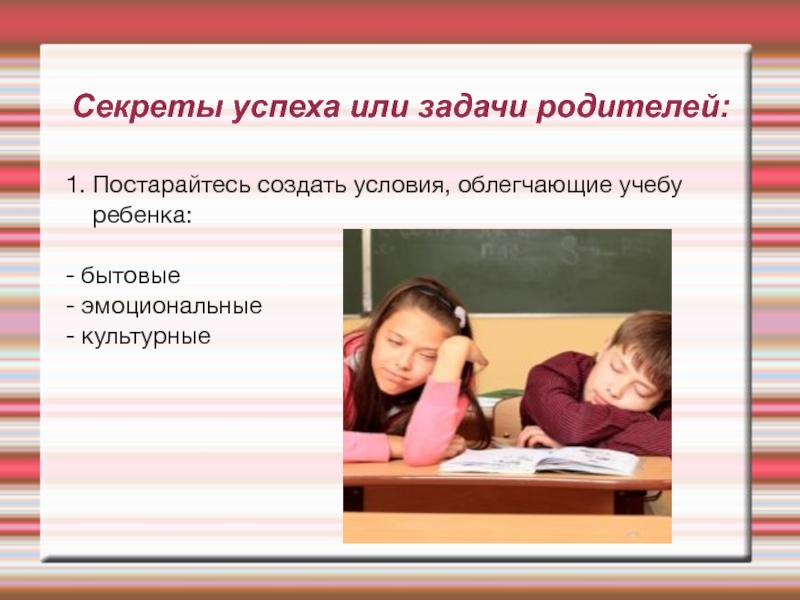 Секреты успеха или задачи родителей:

1. Постарайтесь создать условия, облегчающие учебу ребенка:

- бытовые
- эмоциональные
- культурные